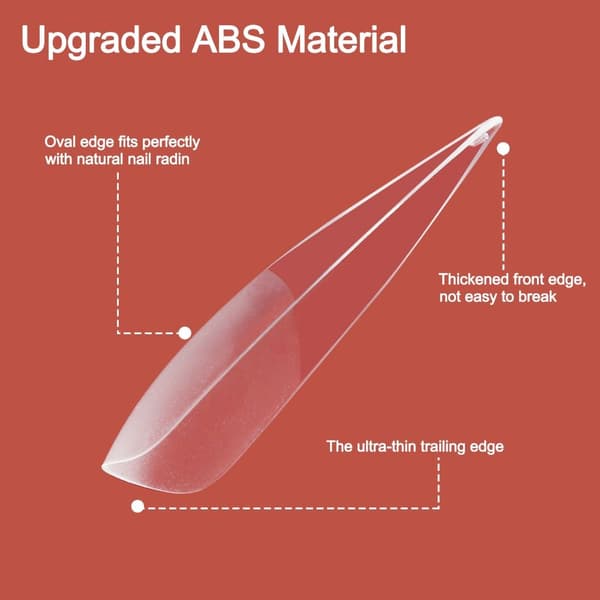 Upgraded ABS Material

Oval edge fits perfectly with natural nail radin

Thickened front edge, not easy to break

The ultra-thin trailing edge